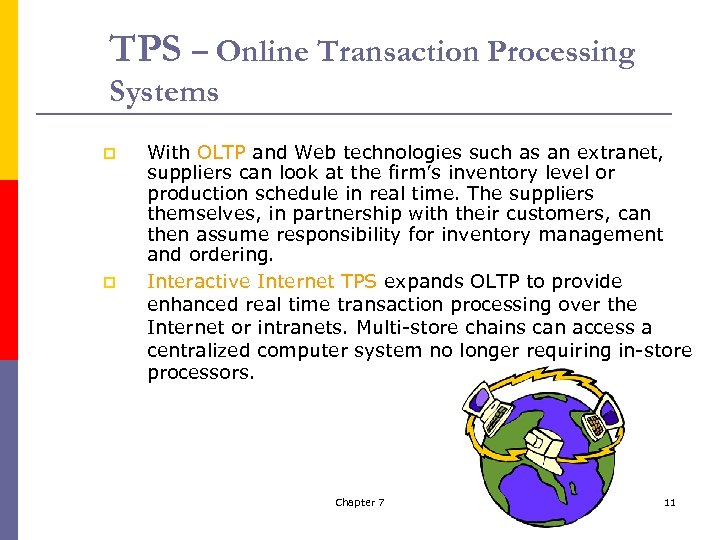 TPS – Online Transaction Processing Systems

With OLTP and Web technologies such as an extranet, suppliers can look at the firm's inventory level or production schedule in real time. The suppliers themselves, in partnership with their customers, can then assume responsibility for inventory management and ordering.

Interactive Internet TPS expands OLTP to provide enhanced real time transaction processing over the Internet or intranets. Multi-store chains can access a centralized computer system no longer requiring in-store processors.

Chapter 7

11